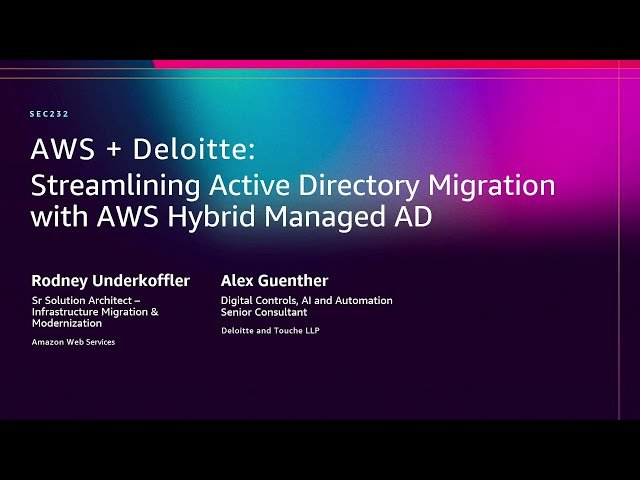 SEC232

AWS + Deloitte:
Streamlining Active Directory Migration with AWS Hybrid Managed AD

Rodney Underkoffler
Sr Solution Architect – Infrastructure Migration & Modernization
Amazon Web Services

Alex Guenther
Digital Controls, AI and Automation Senior Consultant
Deloitte and Touche LLP